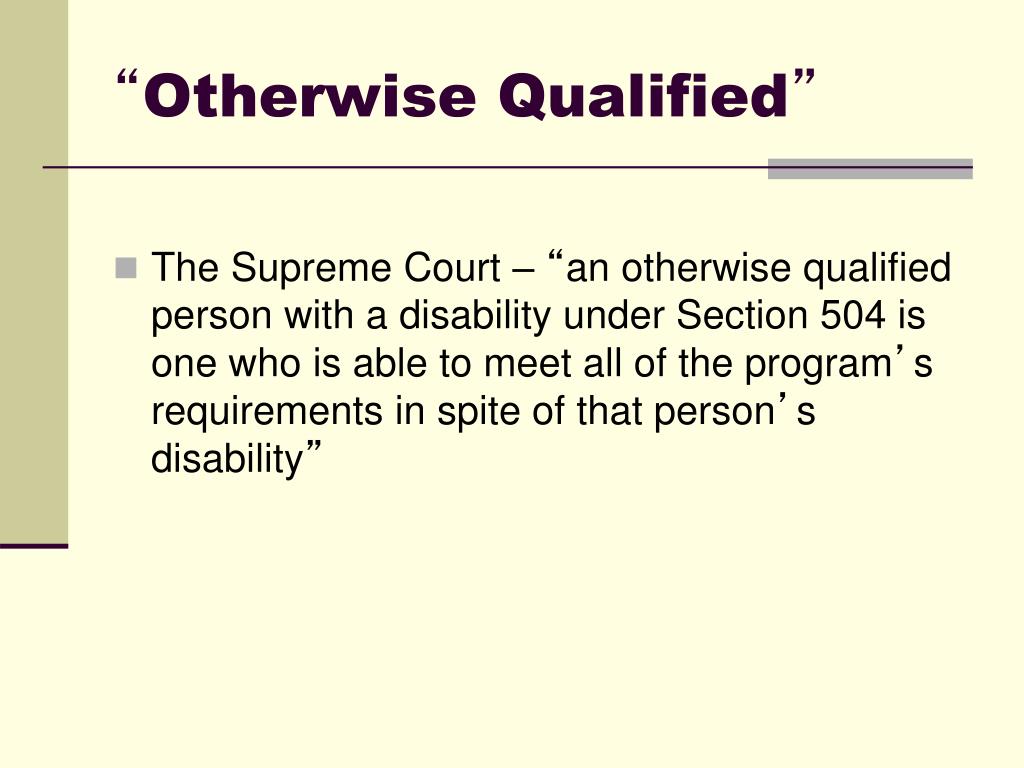 “Otherwise Qualified”

The Supreme Court – “an otherwise qualified person with a disability under Section 504 is one who is able to meet all of the program’s requirements in spite of that person’s disability”